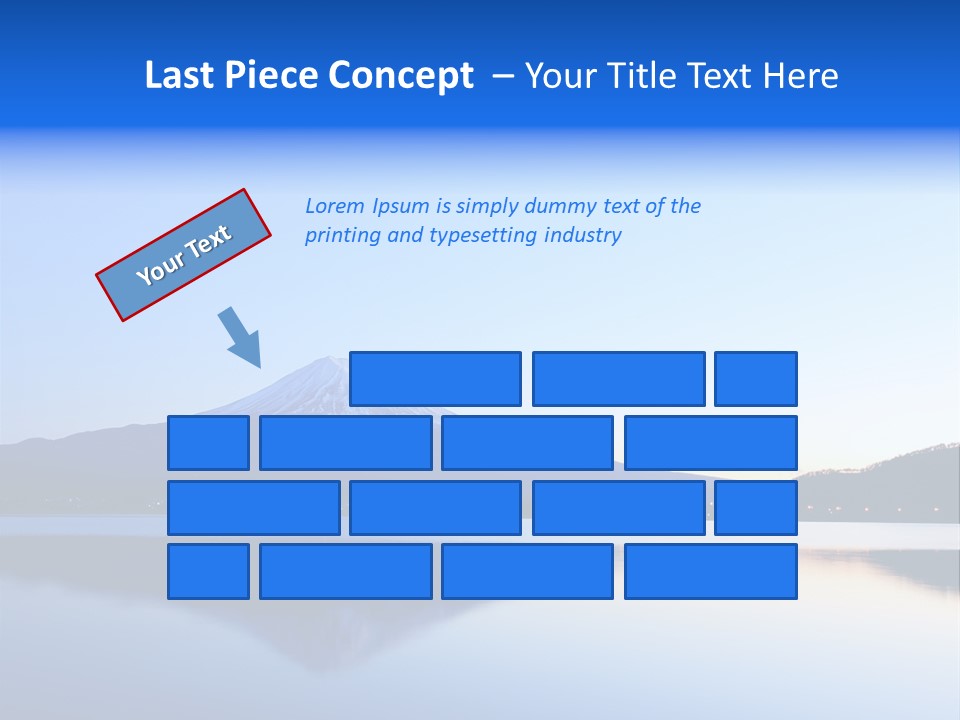 Last Piece Concept – Your Title Text Here

Your Text

Lorem Ipsum is simply dummy text of the printing and typesetting industry